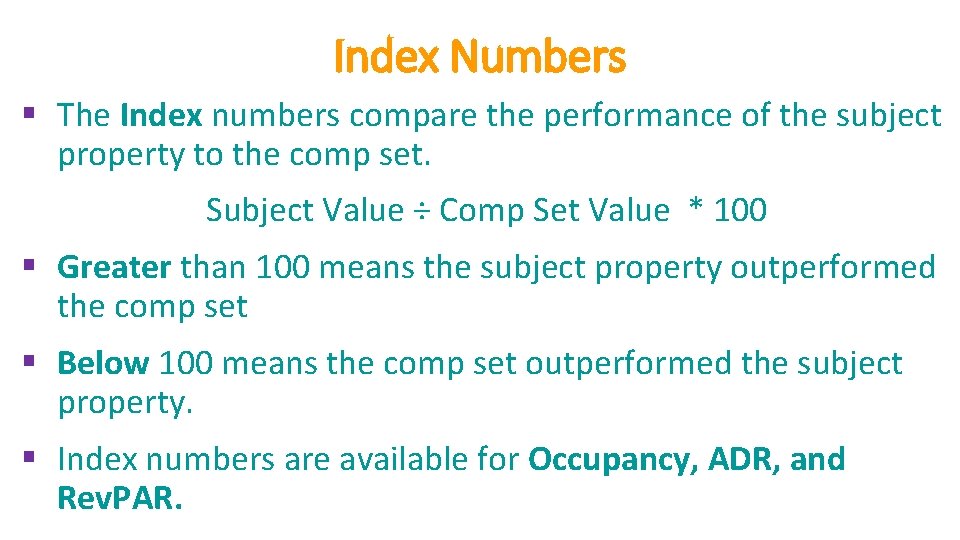 Index Numbers

▪ The Index numbers compare the performance of the subject property to the comp set.

Subject Value ÷ Comp Set Value * 100

▪ Greater than 100 means the subject property outperformed the comp set

▪ Below 100 means the comp set outperformed the subject property.

▪ Index numbers are available for Occupancy, ADR, and RevPAR.